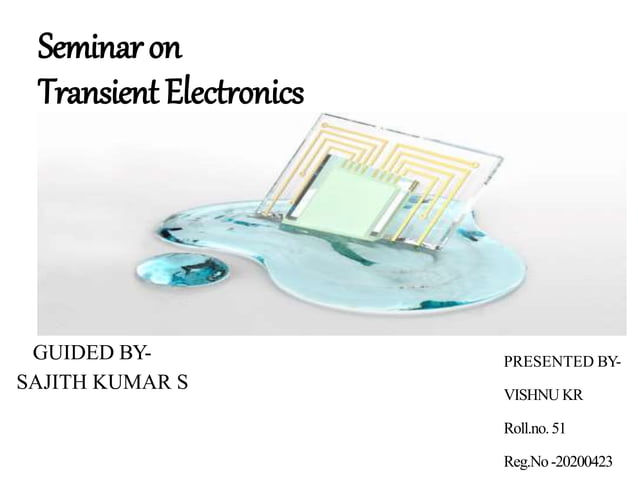 Seminar on
Transient Electronics

GUIDED BY-
SAJITH KUMAR S

PRESENTED BY-
VISHNU KR
Roll.no. 51
Reg.No -20200423